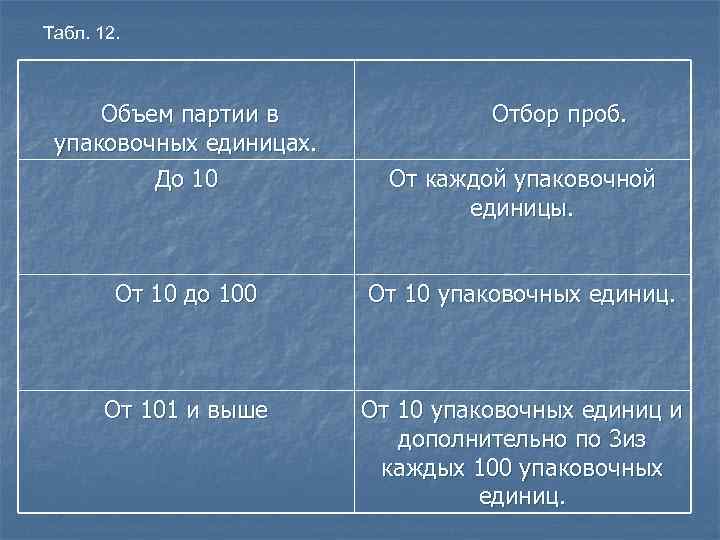 Табл. 12.

| Объем партии в упаковочных единицах. | Отбор проб. |
|---|---|
| До 10 | От каждой упаковочной единицы. |
| От 10 до 100 | От 10 упаковочных единиц. |
| От 101 и выше | От 10 упаковочных единиц и дополнительно по 3из каждых 100 упаковочных единиц. |